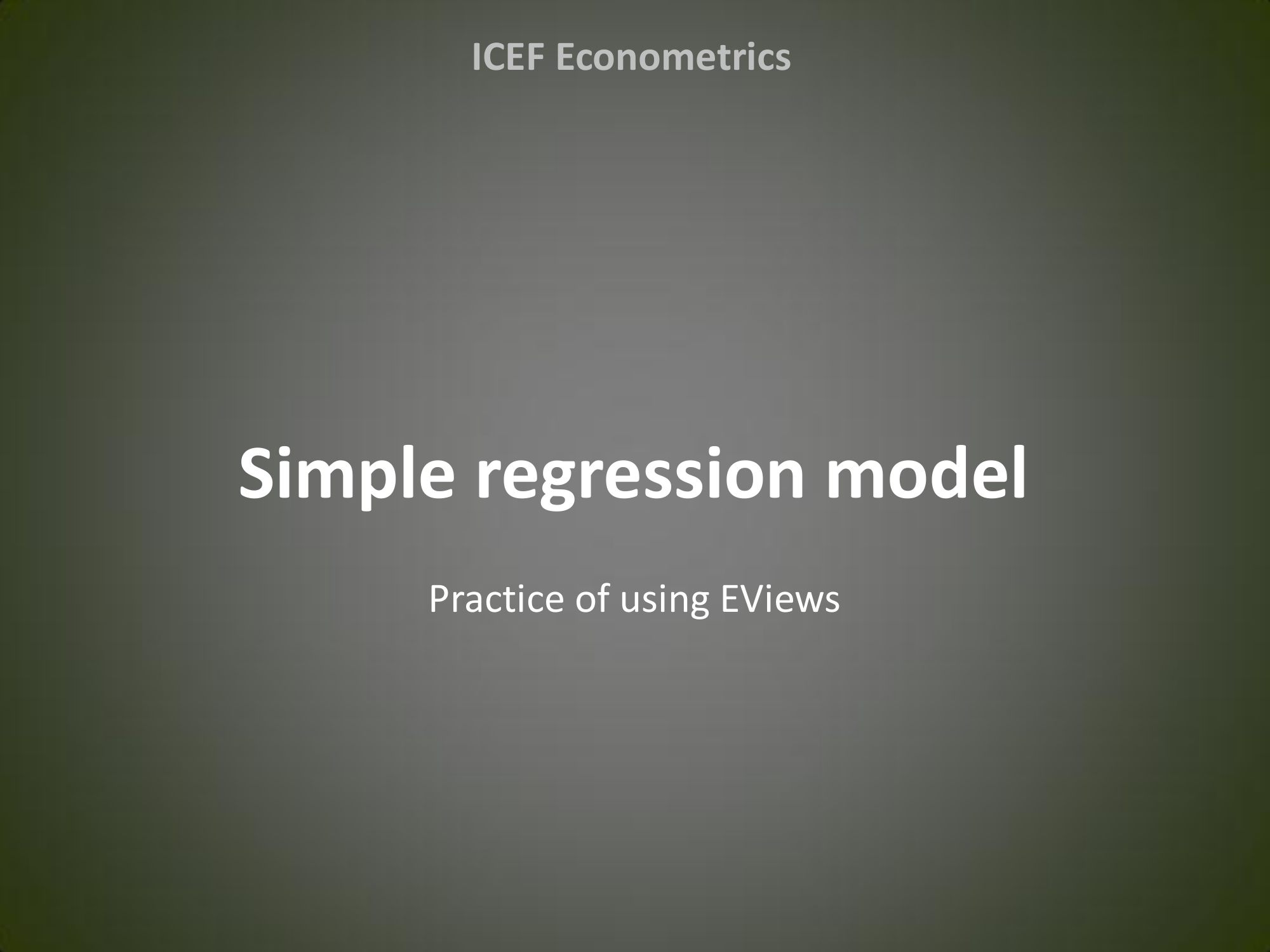 ICEF Econometrics

Simple regression model

Practice of using EViews